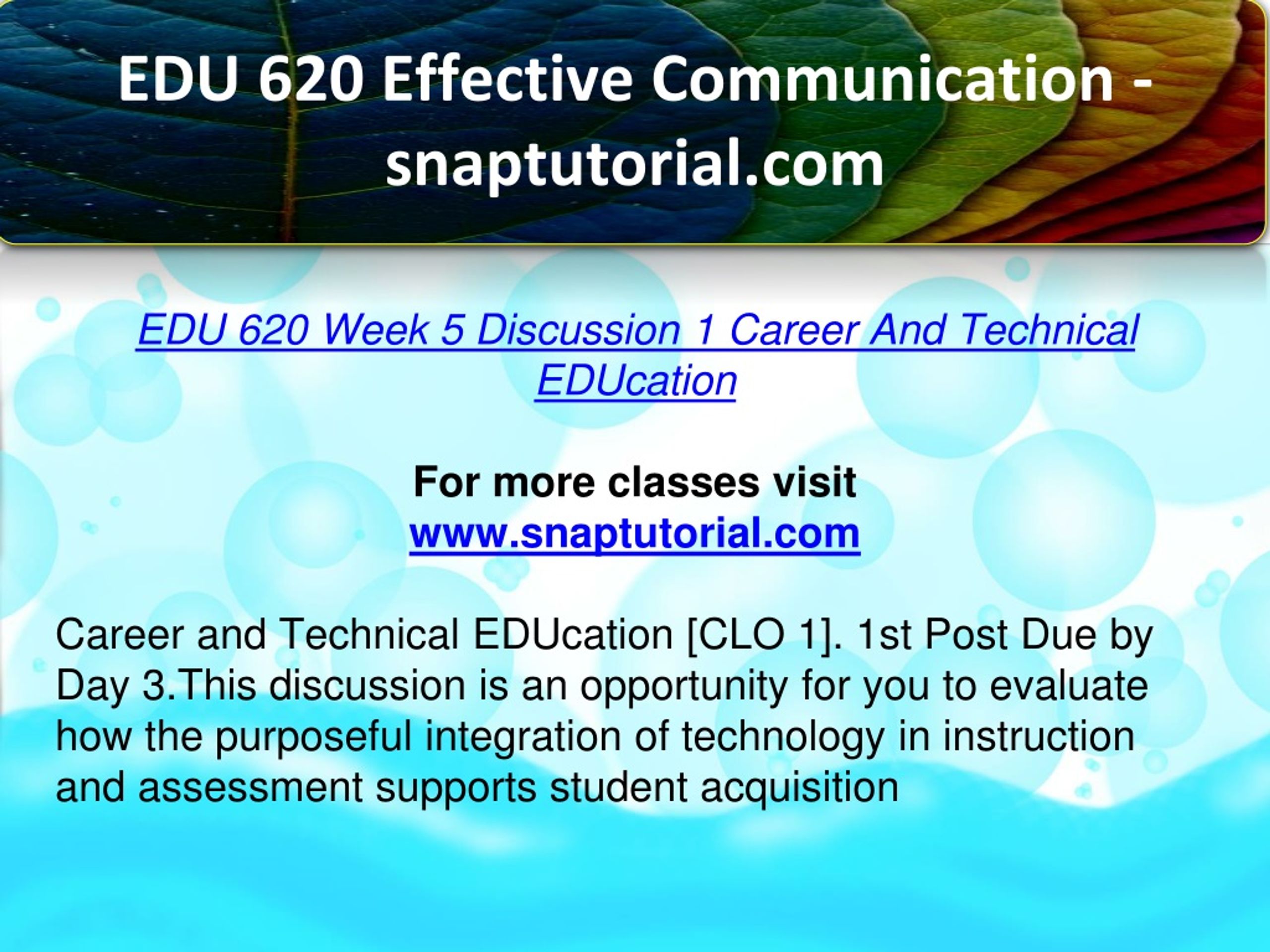 EDU 620 Effective Communication - snaptutorial.com

EDU 620 Week 5 Discussion 1 Career And Technical EDUcation

For more classes visit
www.snaptutorial.com

Career and Technical EDUcation [CLO 1]. 1st Post Due by Day 3.This discussion is an opportunity for you to evaluate how the purposeful integration of technology in instruction and assessment supports student acquisition